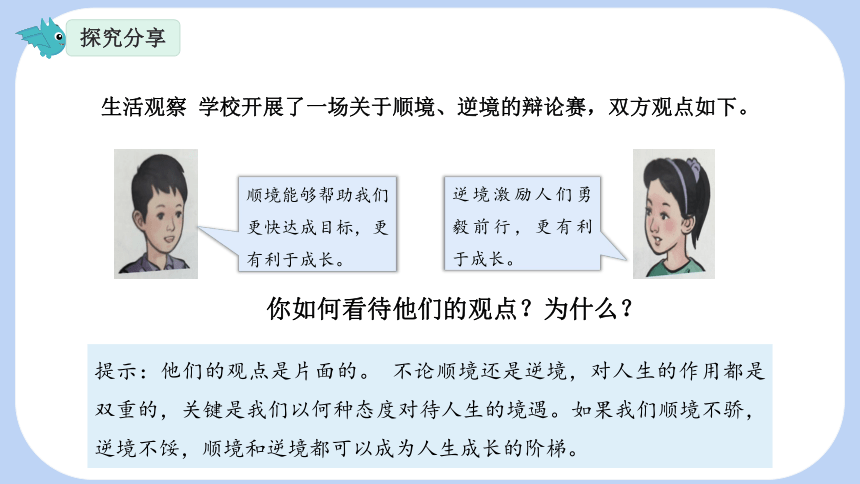 探究分享

生活观察 学校开展了一场关于顺境、逆境的辩论赛，双方观点如下。

顺境能够帮助我们更快达成目标，更有利于成长。

逆境激励人们勇毅前行，更有利于成长。

你如何看待他们的观点？为什么？

提示：他们的观点是片面的。 不论顺境还是逆境，对人生的作用都是双重的，关键是我们以何种态度对待人生的境遇。如果我们顺境不骄，逆境不馁，顺境和逆境都可以成为人生成长的阶梯。